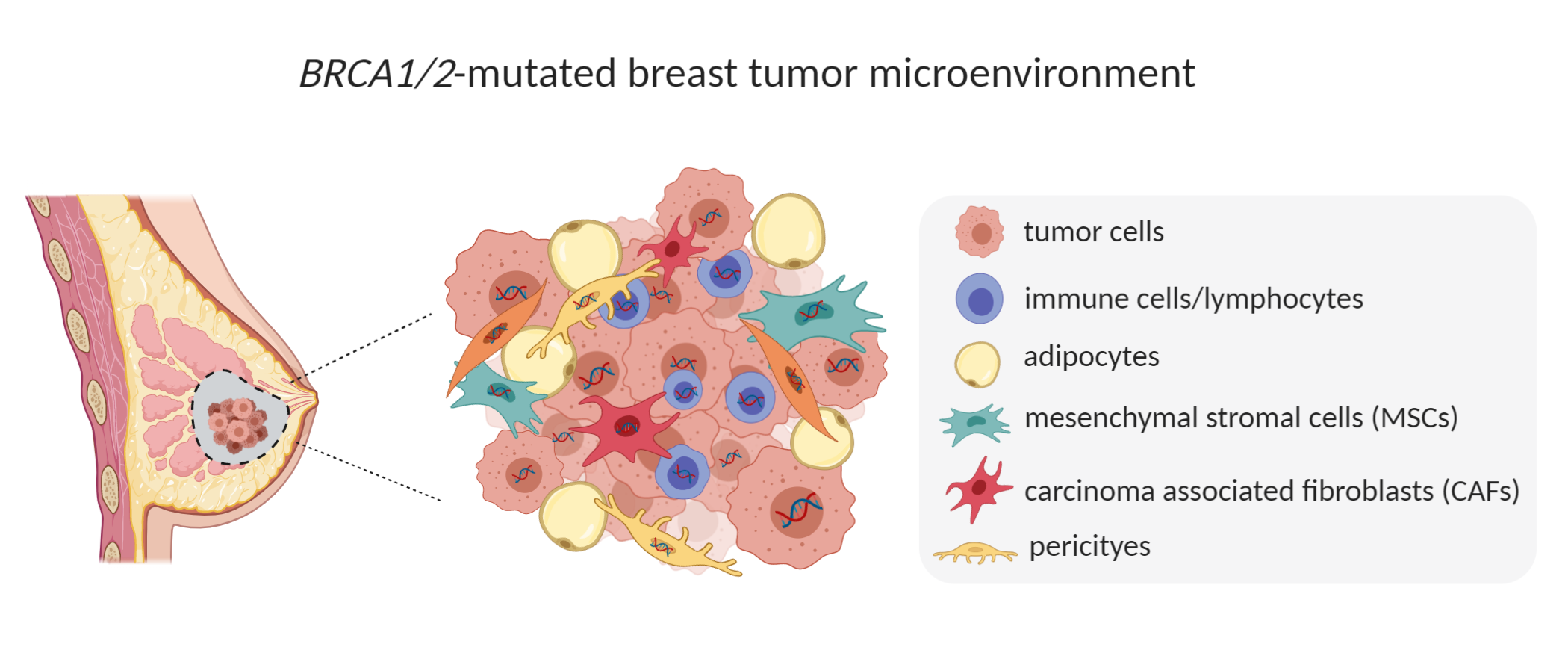 BRCA1/2-mutated breast tumor microenvironment

tumor cells

immune cells/lymphocytes

adipocytes

mesenchymal stromal cells (MSCs)

carcinoma associated fibroblasts (CAFs)

pericityes